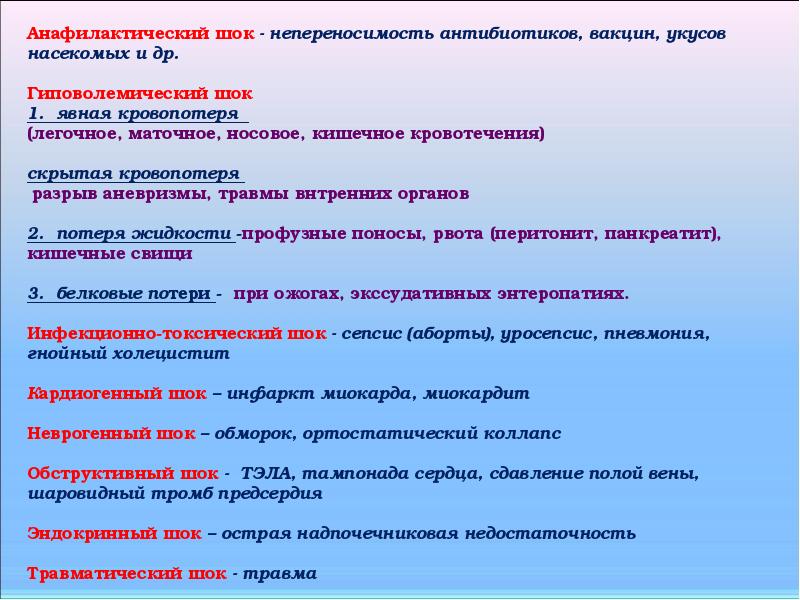 Анафилактический шок - непереносимость антибиотиков, вакцин, укусов насекомых и др.

Гиповолемический шок
1. явная кровопотеря
(легочное, маточное, носовое, кишечное кровотечения)

скрытая кровопотеря
разрыв аневризмы, травмы внтренних органов

2. потеря жидкости -профузные поносы, рвота (перитонит, панкреатит), кишечные свищи

3. белковые потери - при ожогах, экссудативных энтеропатиях.

Инфекционно-токсический шок - сепсис (аборты), уросепсис, пневмония, гнойный холецистит

Кардиогенный шок – инфаркт миокарда, миокардит

Неврогенный шок – обморок, ортостатический коллапс

Обструктивный шок - ТЭЛА, тампонада сердца, сдавление полой вены, шаровидный тромб предсердия

Эндокринный шок – острая надпочечниковая недостаточность

Травматический шок - травма